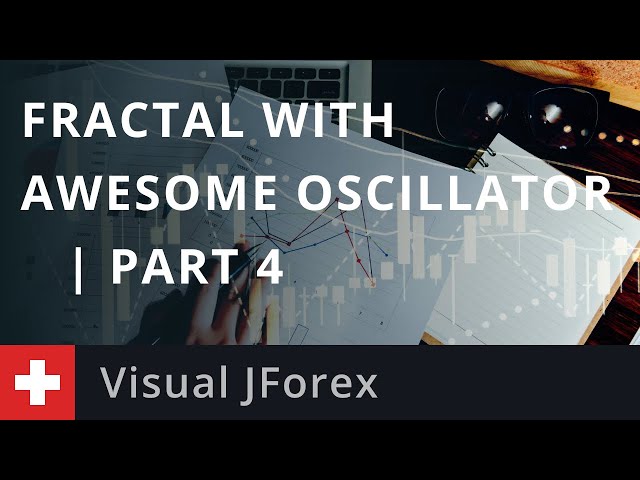 FRACTAL WITH AWESOME OSCILLATOR | PART 4

Visual JForex